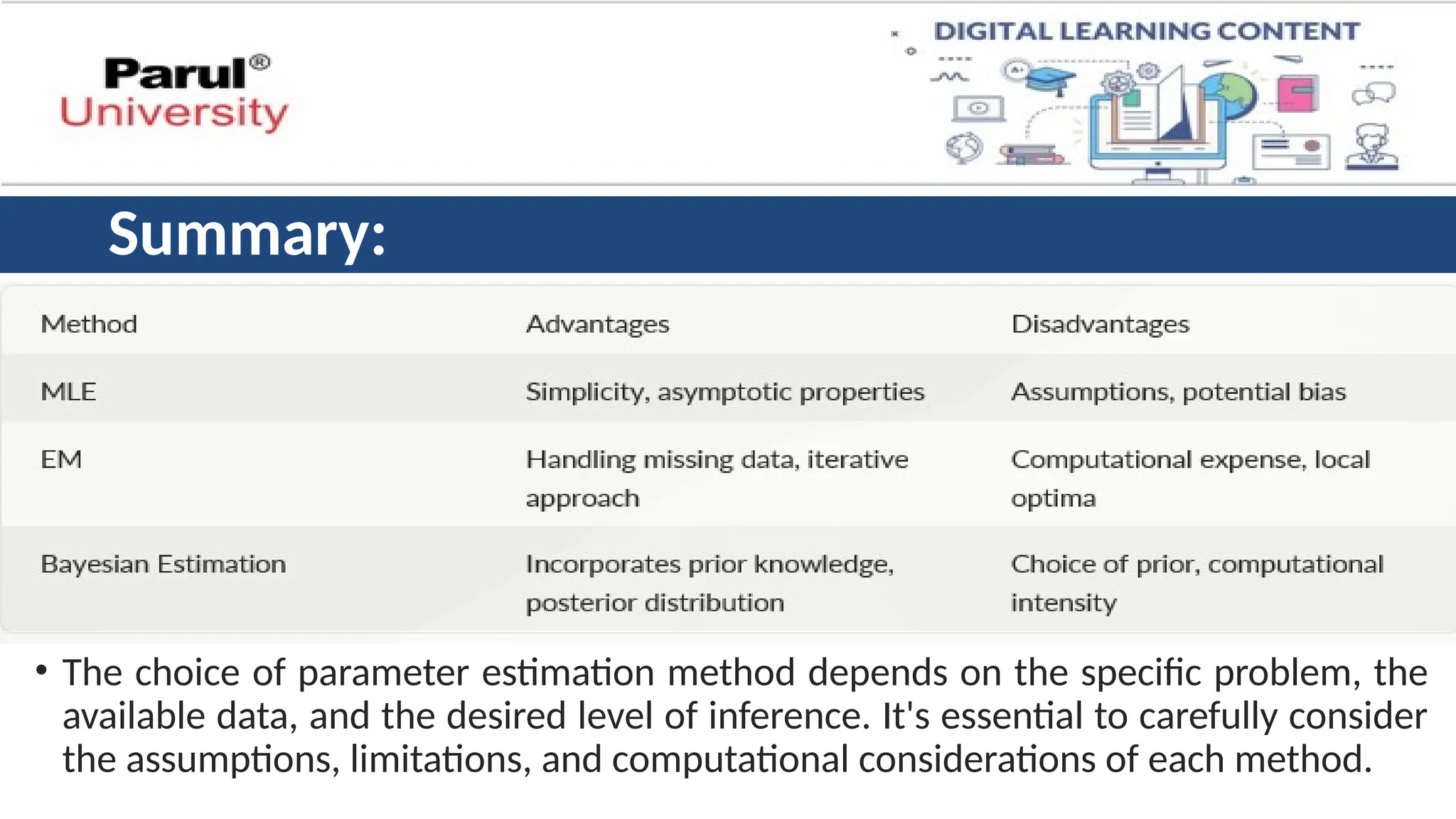 Parul® University

DIGITAL LEARNING CONTENT

Summary:

| Method | Advantages | Disadvantages |
|---|---|---|
| MLE | Simplicity, asymptotic properties | Assumptions, potential bias |
| EM | Handling missing data, iterative approach | Computational expense, local optima |
| Bayesian Estimation | Incorporates prior knowledge, posterior distribution | Choice of prior, computational intensity |

• The choice of parameter estimation method depends on the specific problem, the available data, and the desired level of inference. It's essential to carefully consider the assumptions, limitations, and computational considerations of each method.